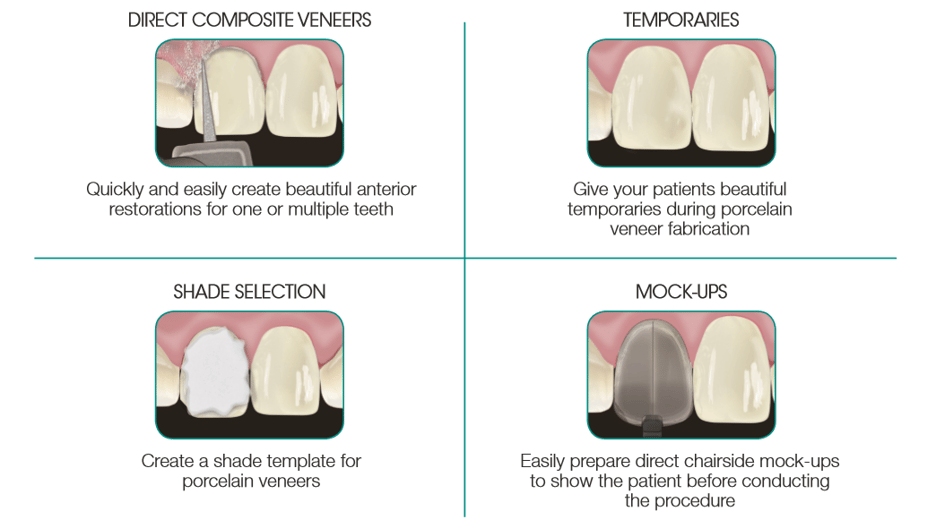 DIRECT COMPOSITE VENEERS

Quickly and easily create beautiful anterior restorations for one or multiple teeth

TEMPORARIES

Give your patients beautiful temporaries during porcelain veneer fabrication

SHADE SELECTION

Create a shade template for porcelain veneers

MOCK-UPS

Easily prepare direct chairside mock-ups to show the patient before conducting the procedure